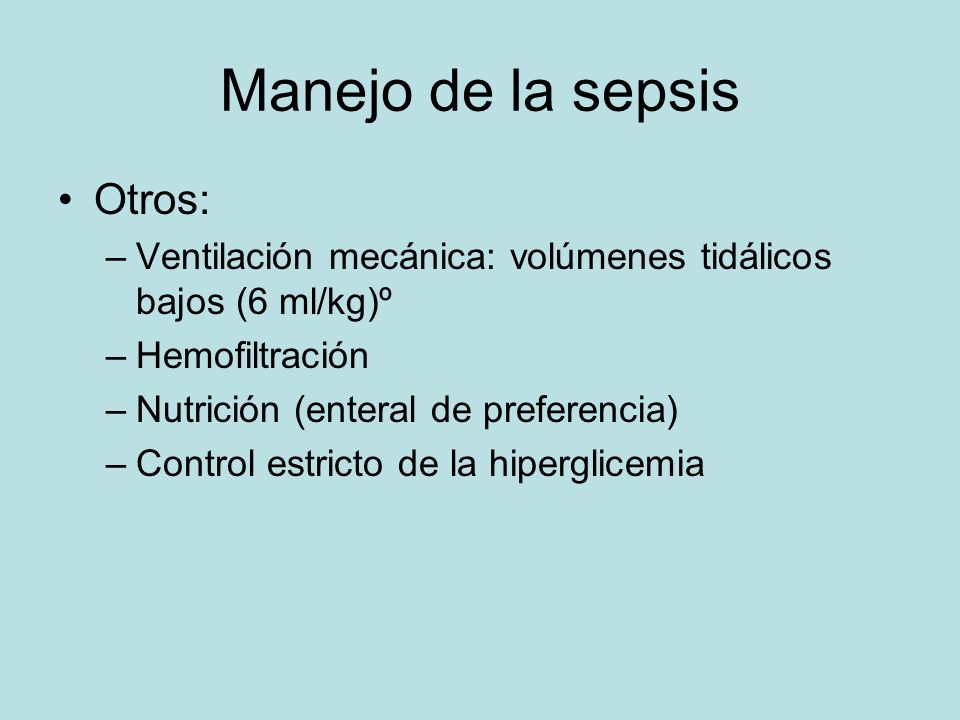 Manejo de la sepsis

• Otros:
– Ventilación mecánica: volúmenes tidálicos bajos (6 ml/kg)º
– Hemofiltración
– Nutrición (enteral de preferencia)
– Control estricto de la hiperglicemia